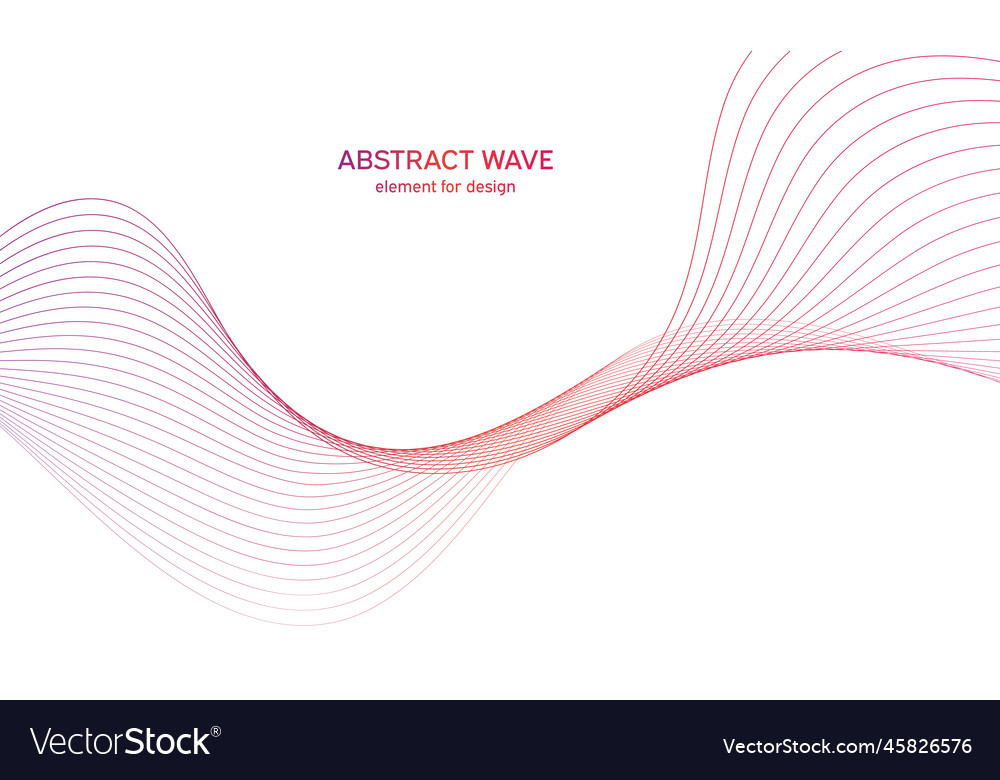 ABSTRACT WAVE
element for design

VectorStock®

VectorStock.com/45826576